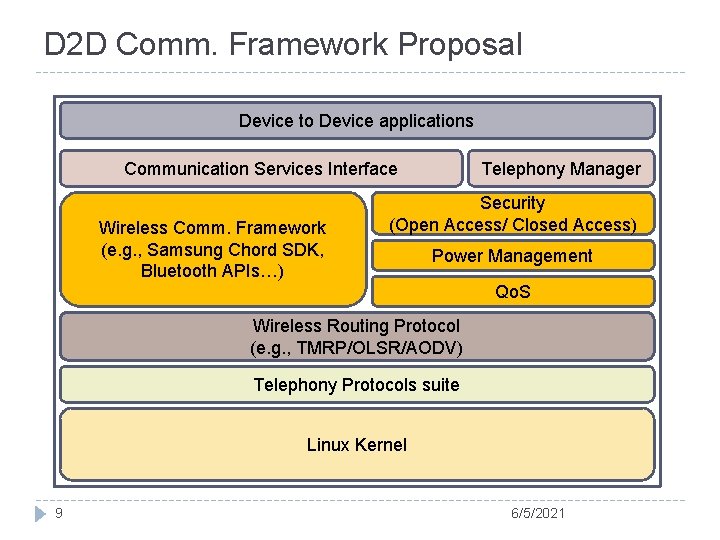 D2D Comm. Framework Proposal

Device to Device applications

Communication Services Interface

Telephony Manager

Wireless Comm. Framework (e.g., Samsung Chord SDK, Bluetooth APIs…)

Security (Open Access/ Closed Access)

Power Management

QoS

Wireless Routing Protocol (e.g., TMRP/OLSR/AODV)

Telephony Protocols suite

Linux Kernel

9

6/5/2021